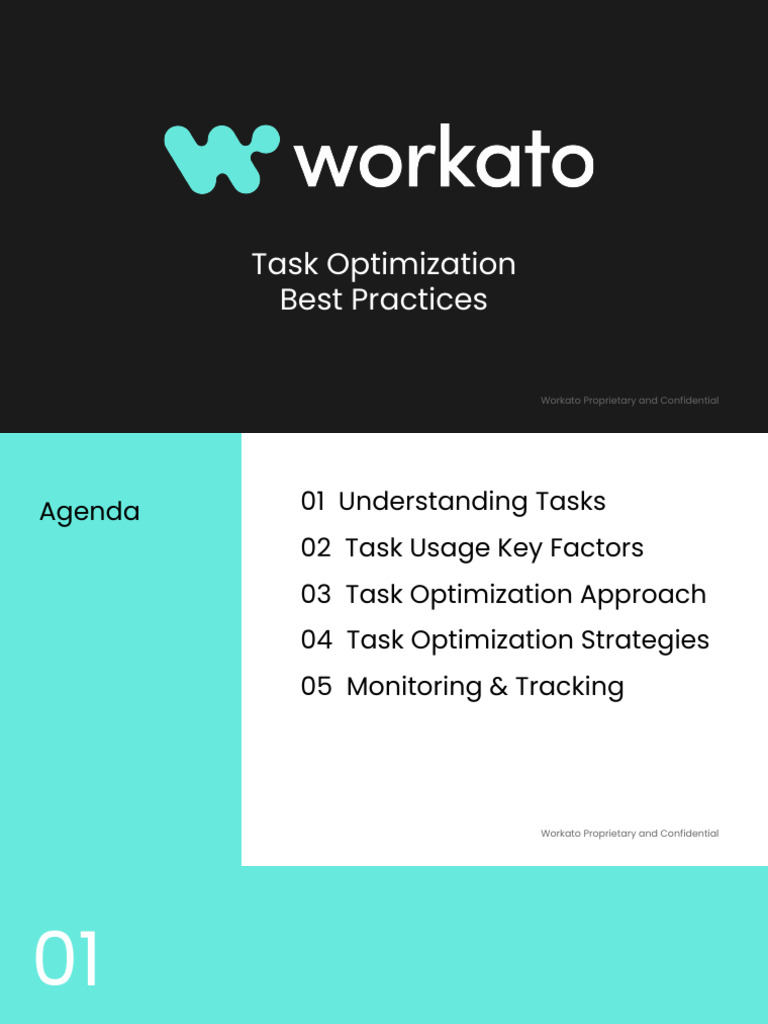 workato

Task Optimization
Best Practices

Workato Proprietary and Confidential

Agenda

01 Understanding Tasks
02 Task Usage Key Factors
03 Task Optimization Approach
04 Task Optimization Strategies
05 Monitoring & Tracking

Workato Proprietary and Confidential

01